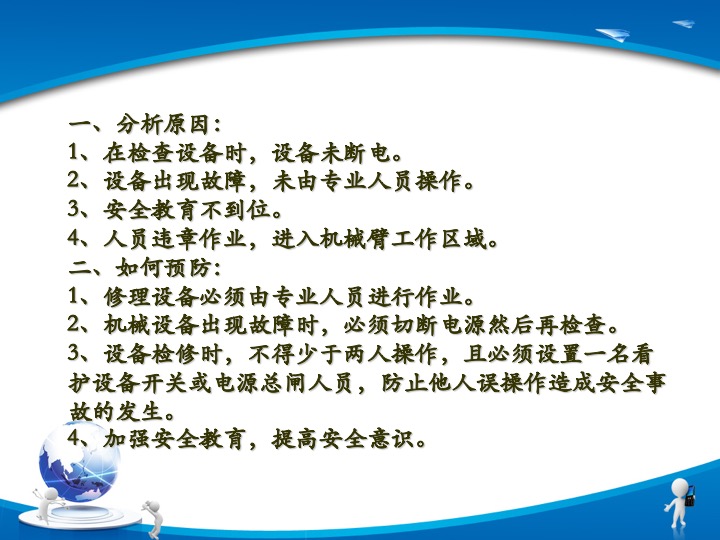 一、分析原因：
1、在检查设备时，设备未断电。
2、设备出现故障，未由专业人员操作。
3、安全教育不到位。
4、人员违章作业，进入机械臂工作区域。
二、如何预防：
1、修理设备必须由专业人员进行作业。
2、机械设备出现故障时，必须切断电源然后再检查。
3、设备检修时，不得少于两人操作，且必须设置一名看护设备开关或电源总闸人员，防止他人误操作造成安全事故的发生。
4、加强安全教育，提高安全意识。